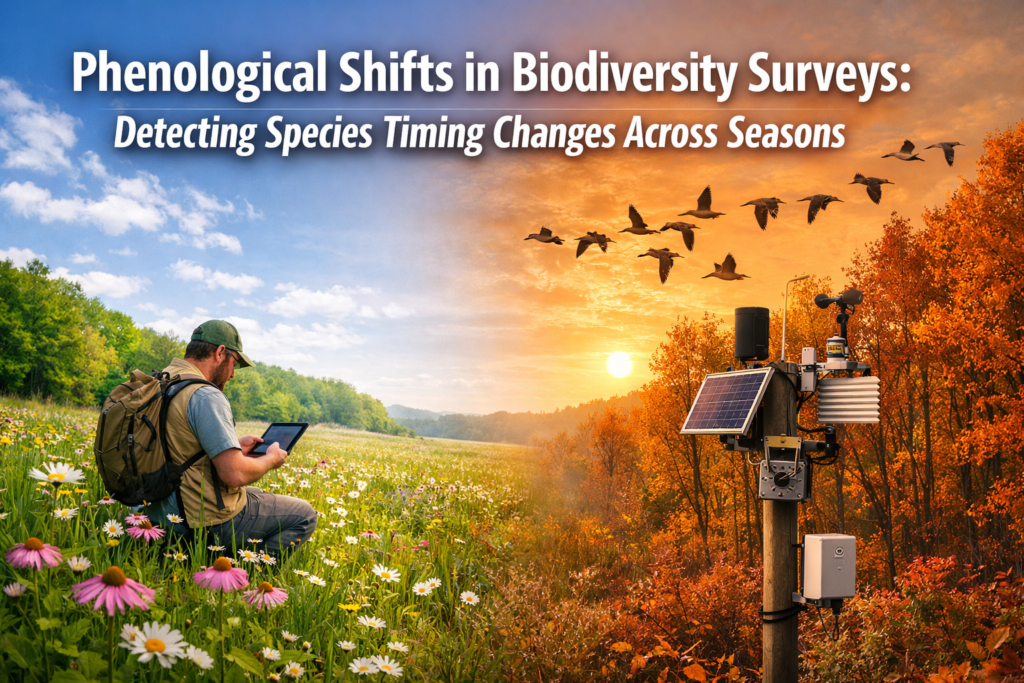 Phenological Shifts in Biodiversity Surveys:
Detecting Species Timing Changes Across Seasons